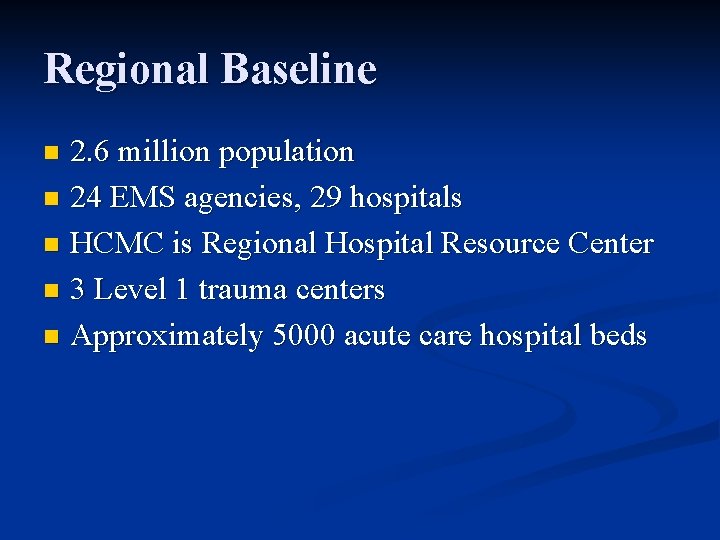 Regional Baseline

- 2.6 million population
- 24 EMS agencies, 29 hospitals
- HCMC is Regional Hospital Resource Center
- 3 Level 1 trauma centers
- Approximately 5000 acute care hospital beds